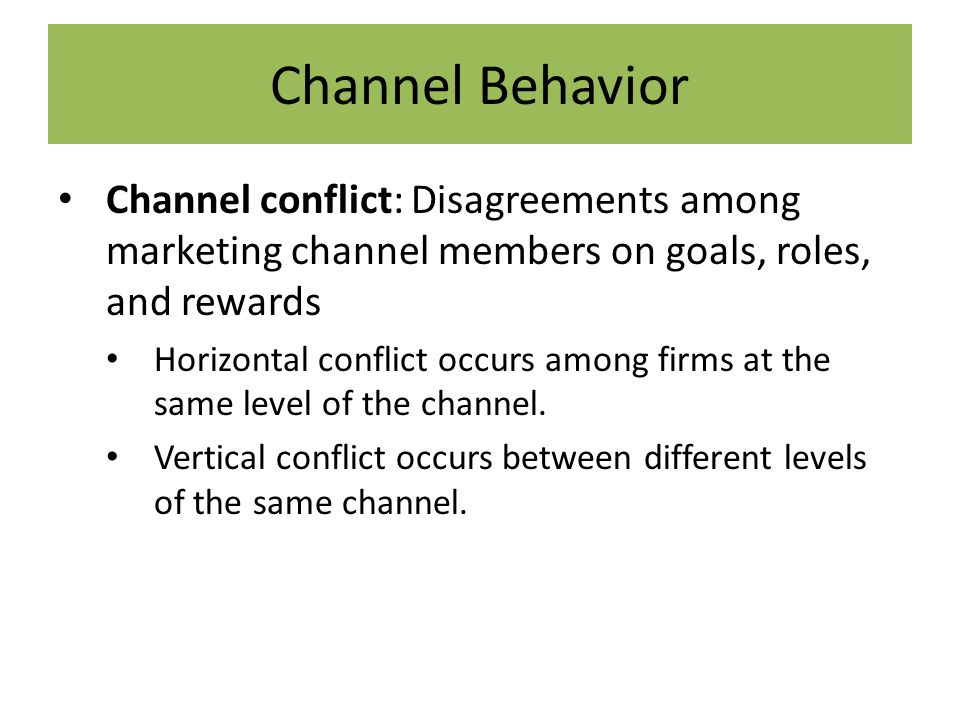 Channel Behavior

• Channel conflict: Disagreements among marketing channel members on goals, roles, and rewards

• Horizontal conflict occurs among firms at the same level of the channel.

• Vertical conflict occurs between different levels of the same channel.